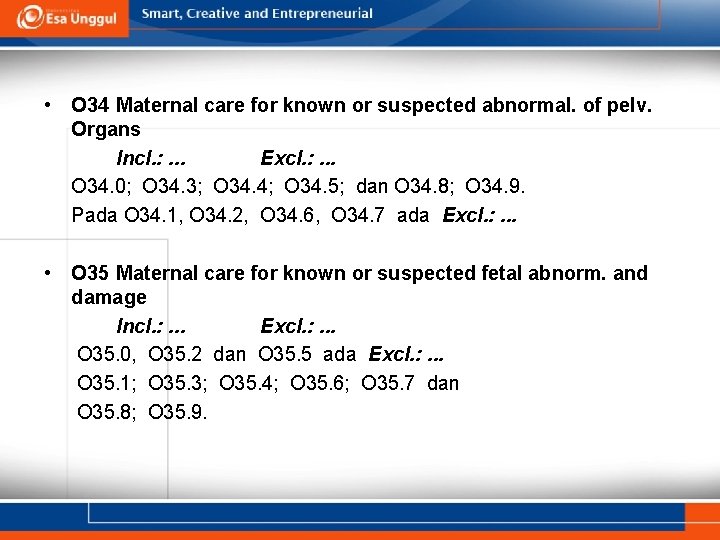 Esa Unggul

Smart, Creative and Entrepreneurial

• O34 Maternal care for known or suspected abnormal. of pelv. Organs

Incl.: ... Excl.: ...

O34.0; O34.3; O34.4; O34.5; dan O34.8; O34.9.

Pada O34.1, O34.2, O34.6, O34.7 ada Excl.: ...

• O35 Maternal care for known or suspected fetal abnorm. and damage

Incl.: ... Excl.: ...

O35.0, O35.2 dan O35.5 ada Excl.: ...

O35.1; O35.3; O35.4; O35.6; O35.7 dan O35.8; O35.9.